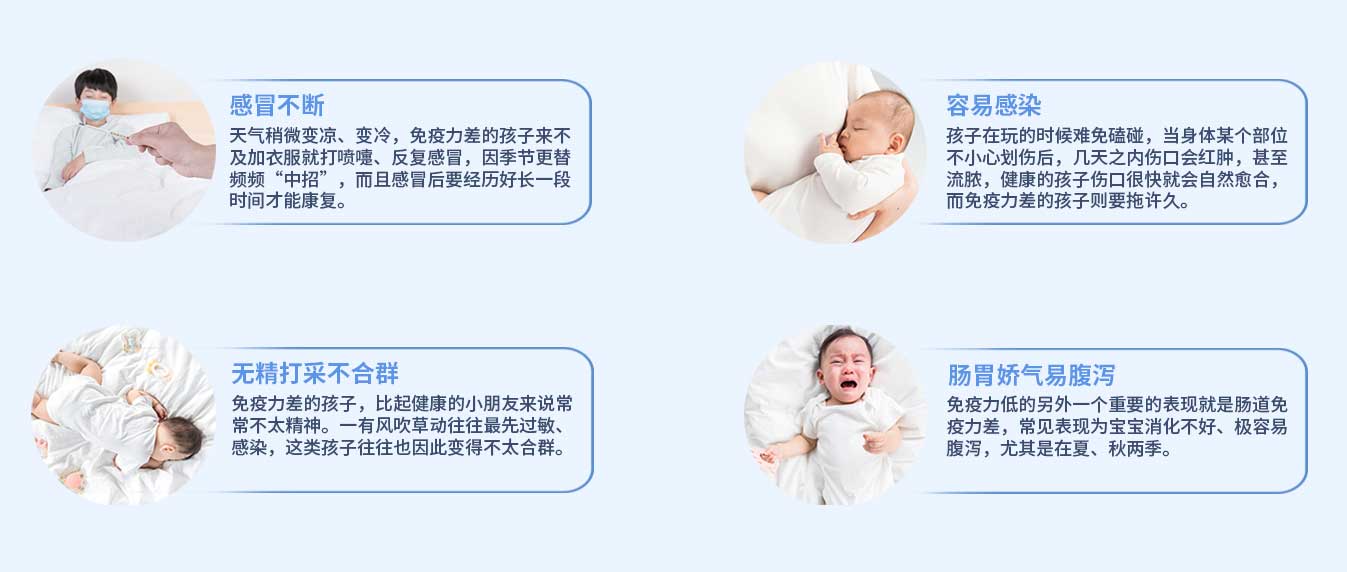 感冒不断

天气稍微变凉、变冷，免疫力差的孩子来不及加衣服就打喷嚏、反复感冒，因季节更替频频“中招”，而且感冒后要经历好长一段时间才能康复。

容易感染

孩子在玩的时候难免磕碰，当身体某个部位不小心划伤后，几天之内伤口会红肿，甚至流脓，健康的孩子伤口很快就会自然愈合，而免疫力差的孩子则要拖许久。

无精打采不合群

免疫力差的孩子，比起健康的小朋友来说常常不太精神。一有风吹草动往往最先过敏、感染，这类孩子往往也因此变得不太合群。

肠胃娇气易腹泻

免疫力低的另外一个重要的表现就是肠道免疫力差，常见表现为宝宝消化不好、极容易腹泻，尤其是在夏、秋两季。